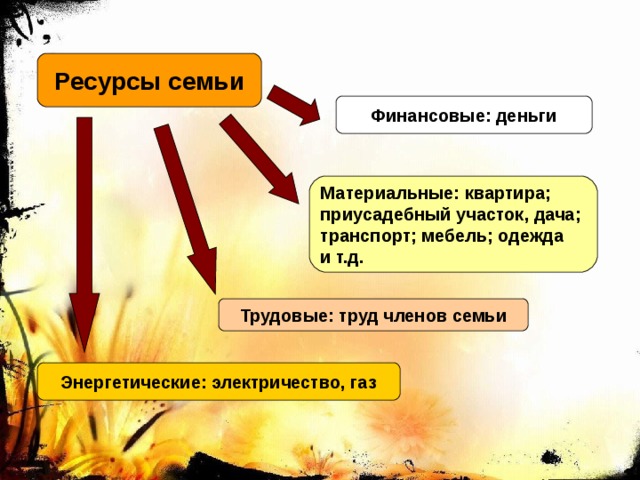 Ресурсы семьи

Финансовые: деньги

Материальные: квартира; приусадебный участок, дача; транспорт; мебель; одежда и т.д.

Трудовые: труд членов семьи

Энергетические: электричество, газ